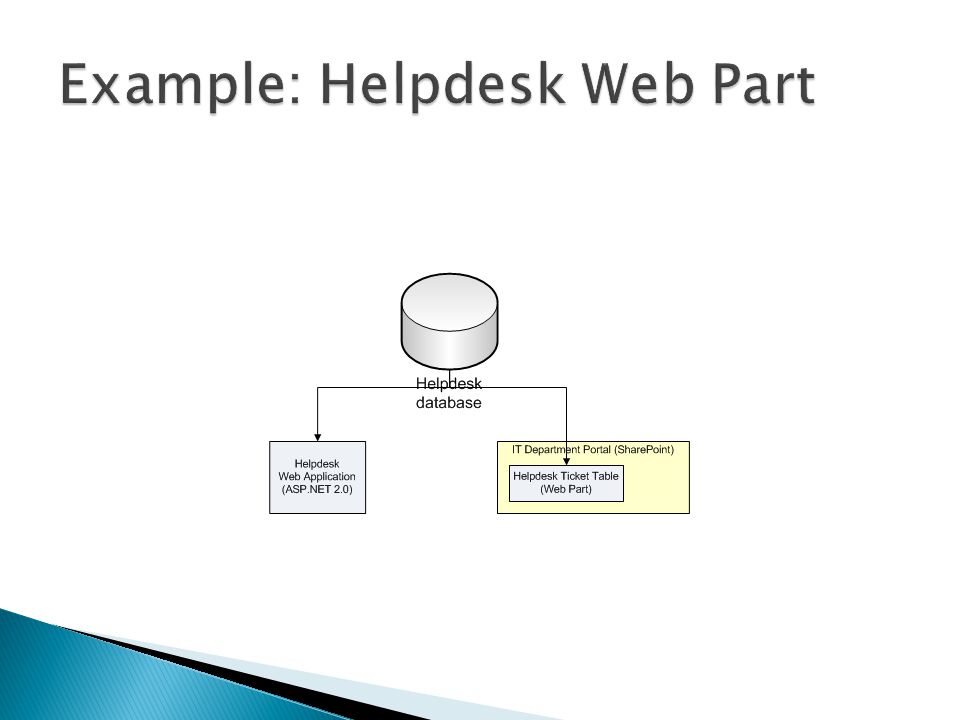 Example: Helpdesk Web Part

Helpdesk database

Helpdesk Web Application (ASP.NET 2.0)

IT Department Portal (SharePoint)

Helpdesk Ticket Table (Web Part)